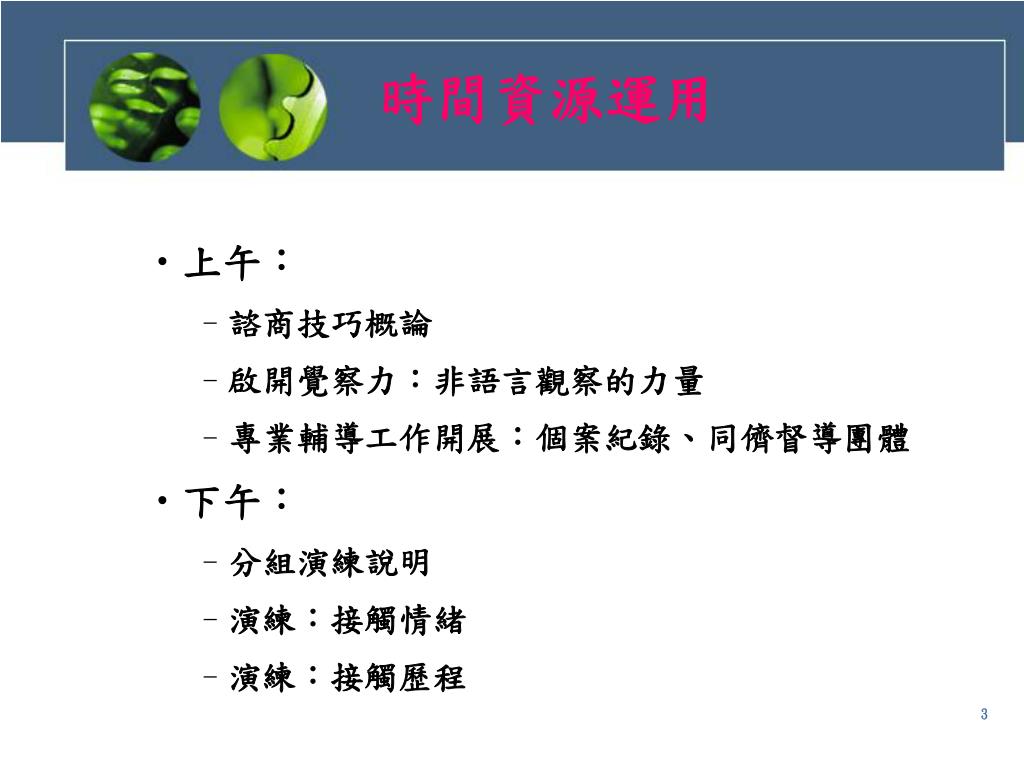 時間資源運用

• 上午：
– 諮商技巧概論
– 啟開覺察力：非語言觀察的力量
– 專業輔導工作開展：個案紀錄、同儕督導團體

• 下午：
– 分組演練說明
– 演練：接觸情緒
– 演練：接觸歷程

3